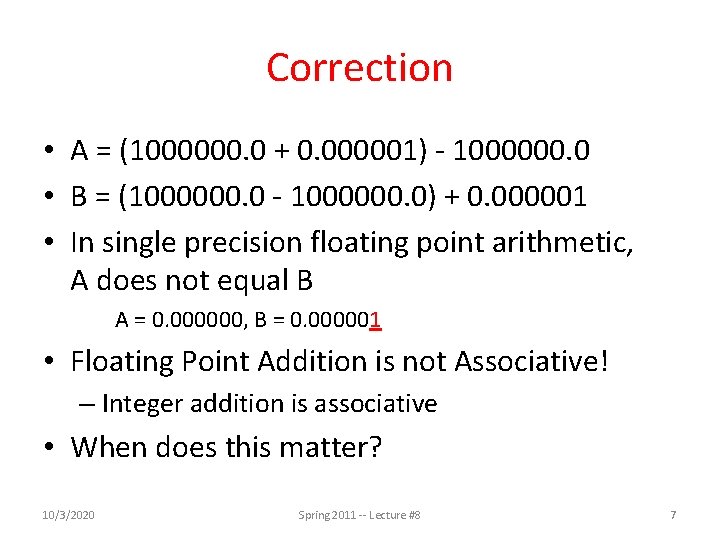 Correction

• A = (1000000.0 + 0.000001) - 1000000.0
• B = (1000000.0 - 1000000.0) + 0.000001
• In single precision floating point arithmetic, A does not equal B

A = 0.000000, B = 0.000001

• Floating Point Addition is not Associative!
– Integer addition is associative
• When does this matter?

10/3/2020 Spring 2011 -- Lecture #8 7